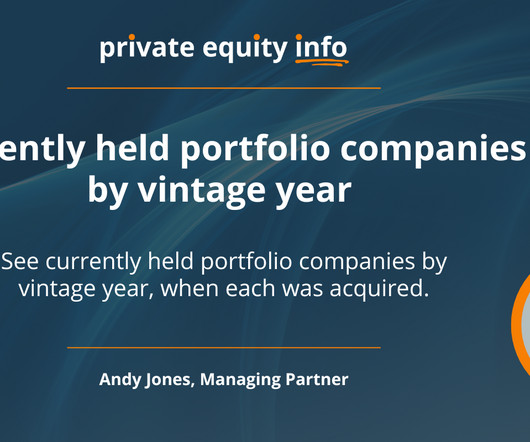 private equity info

ently held portfolio companies by vintage year

See currently held portfolio companies by vintage year, when each was acquired.

Andy Jones, Managing Partner